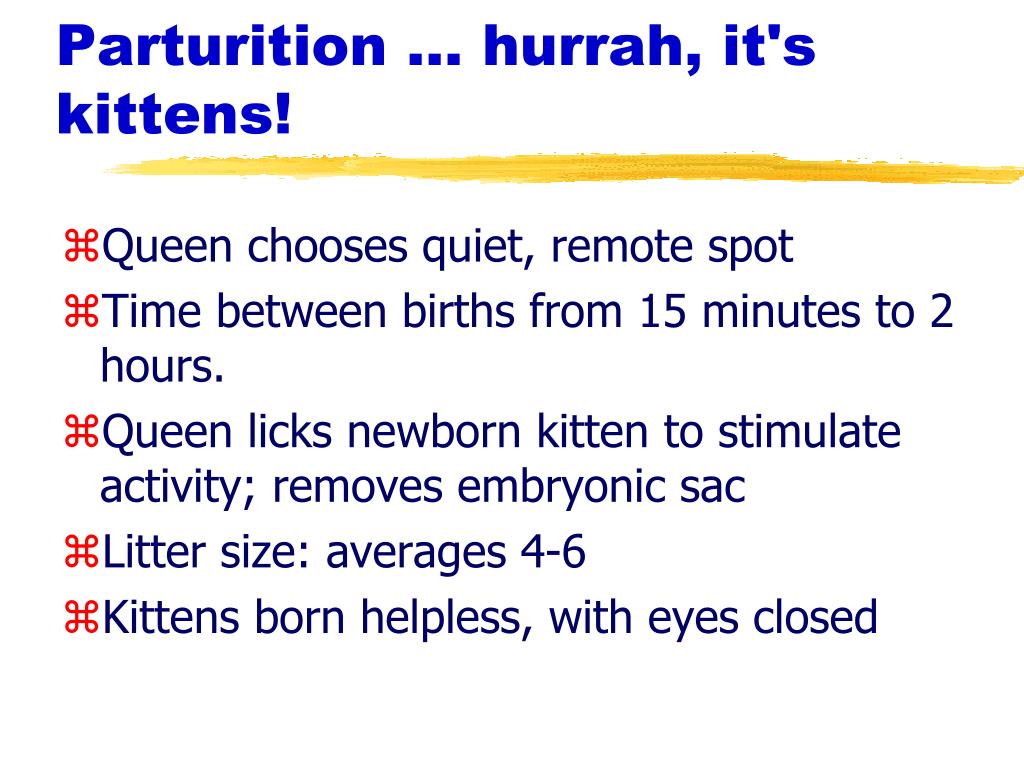 Parturition … hurrah, it's kittens!

⌘Queen chooses quiet, remote spot
⌘Time between births from 15 minutes to 2 hours.
⌘Queen licks newborn kitten to stimulate activity; removes embryonic sac
⌘Litter size: averages 4-6
⌘Kittens born helpless, with eyes closed